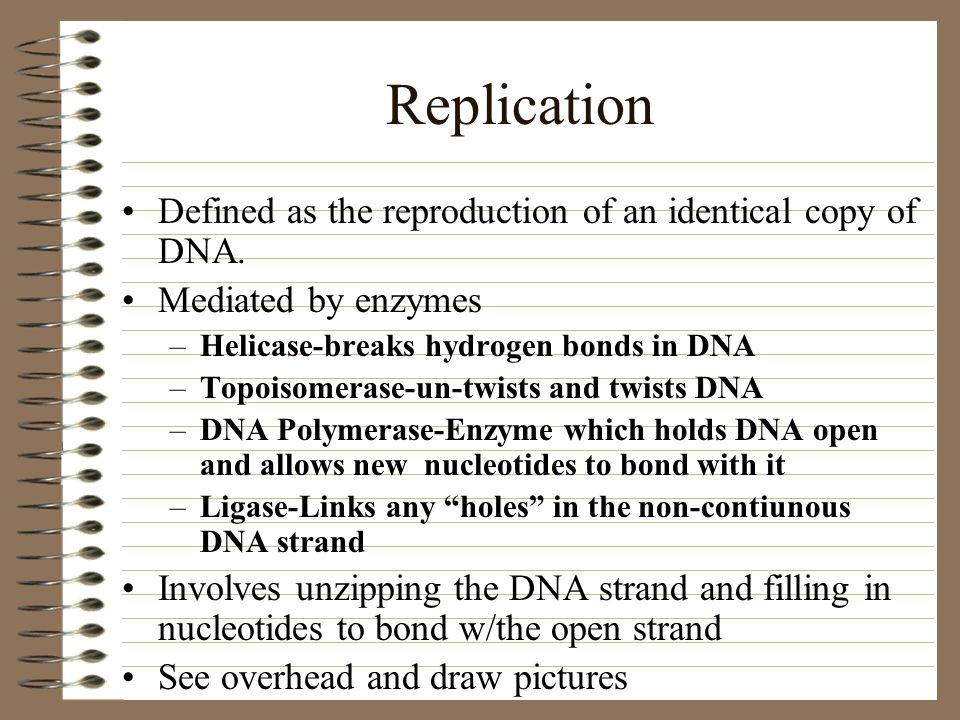 Replication

• Defined as the reproduction of an identical copy of DNA.
• Mediated by enzymes
– Helicase-breaks hydrogen bonds in DNA
– Topoisomerase-un-twists and twists DNA
– DNA Polymerase-Enzyme which holds DNA open and allows new nucleotides to bond with it
– Ligase-Links any “holes” in the non-contiunous DNA strand
• Involves unzipping the DNA strand and filling in nucleotides to bond w/the open strand
• See overhead and draw pictures